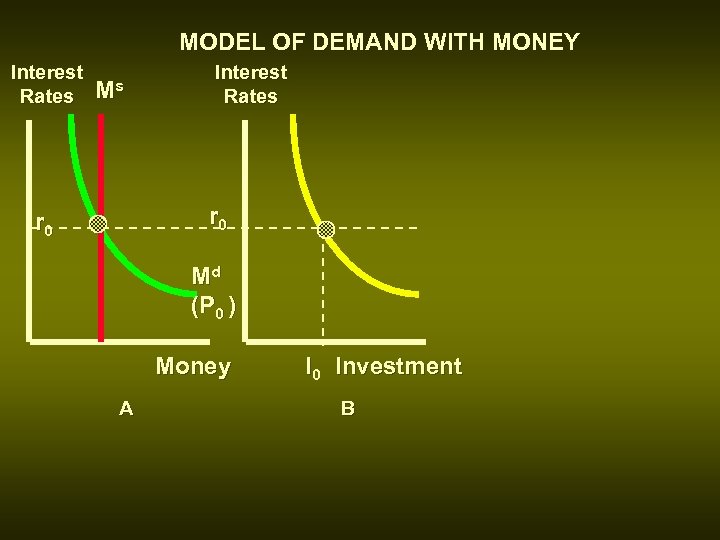 MODEL OF DEMAND WITH MONEY

Interest Rates

$M^s$

$r_0$

$M^d$ $(P_0)$

Money

A

Interest Rates

$r_0$

$I_0$ Investment

B